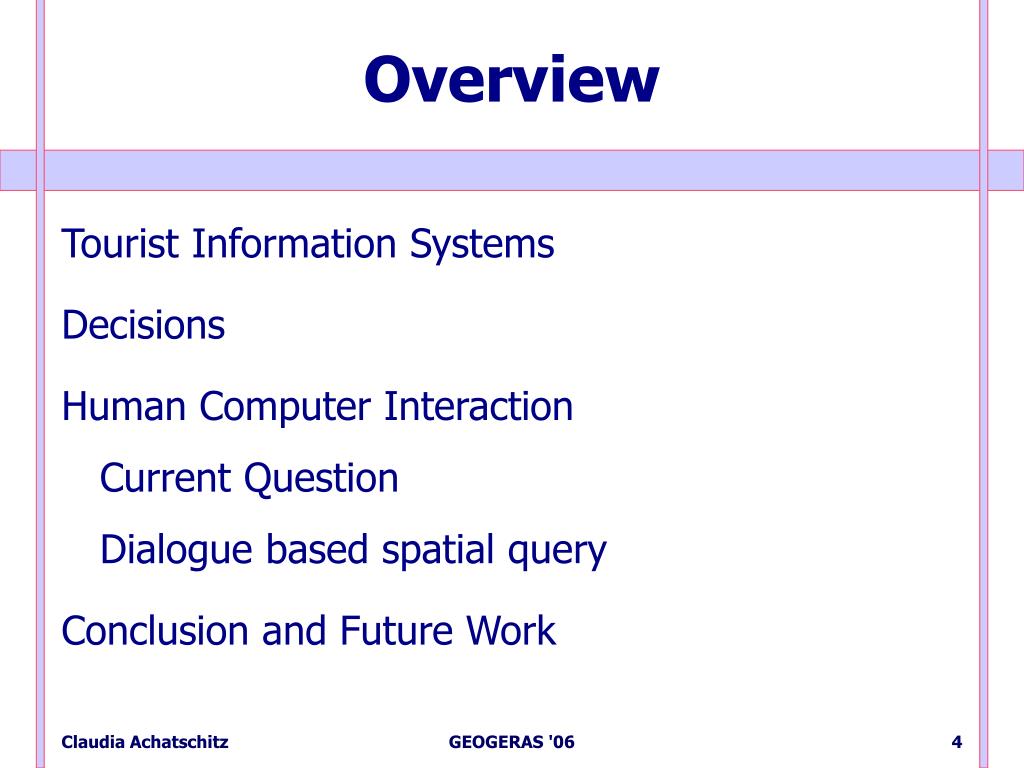 Overview

Tourist Information Systems

Decisions

Human Computer Interaction

Current Question

Dialogue based spatial query

Conclusion and Future Work

Claudia Achatschitz

GEOGERAS '06

4